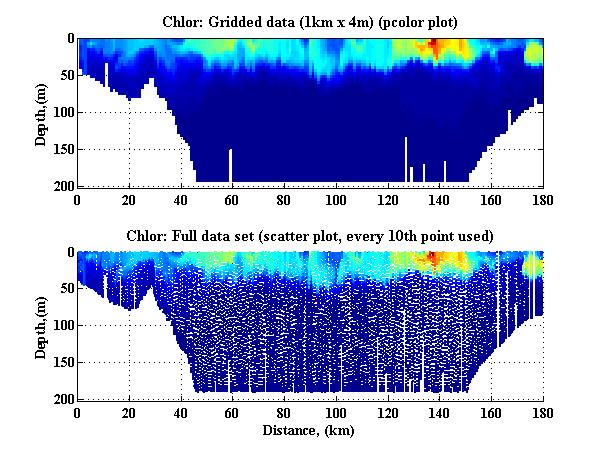 Chlor: Gridded data (1km x 4m) (pcolor plot)

Depth, (m)

0
50
100
150
200

0 20 40 60 80 100 120 140 160 180

Chlor: Full data set (scatter plot, every 10th point used)

Depth, (m)

0
50
100
150
200

0 20 40 60 80 100 120 140 160 180

Distance, (km)